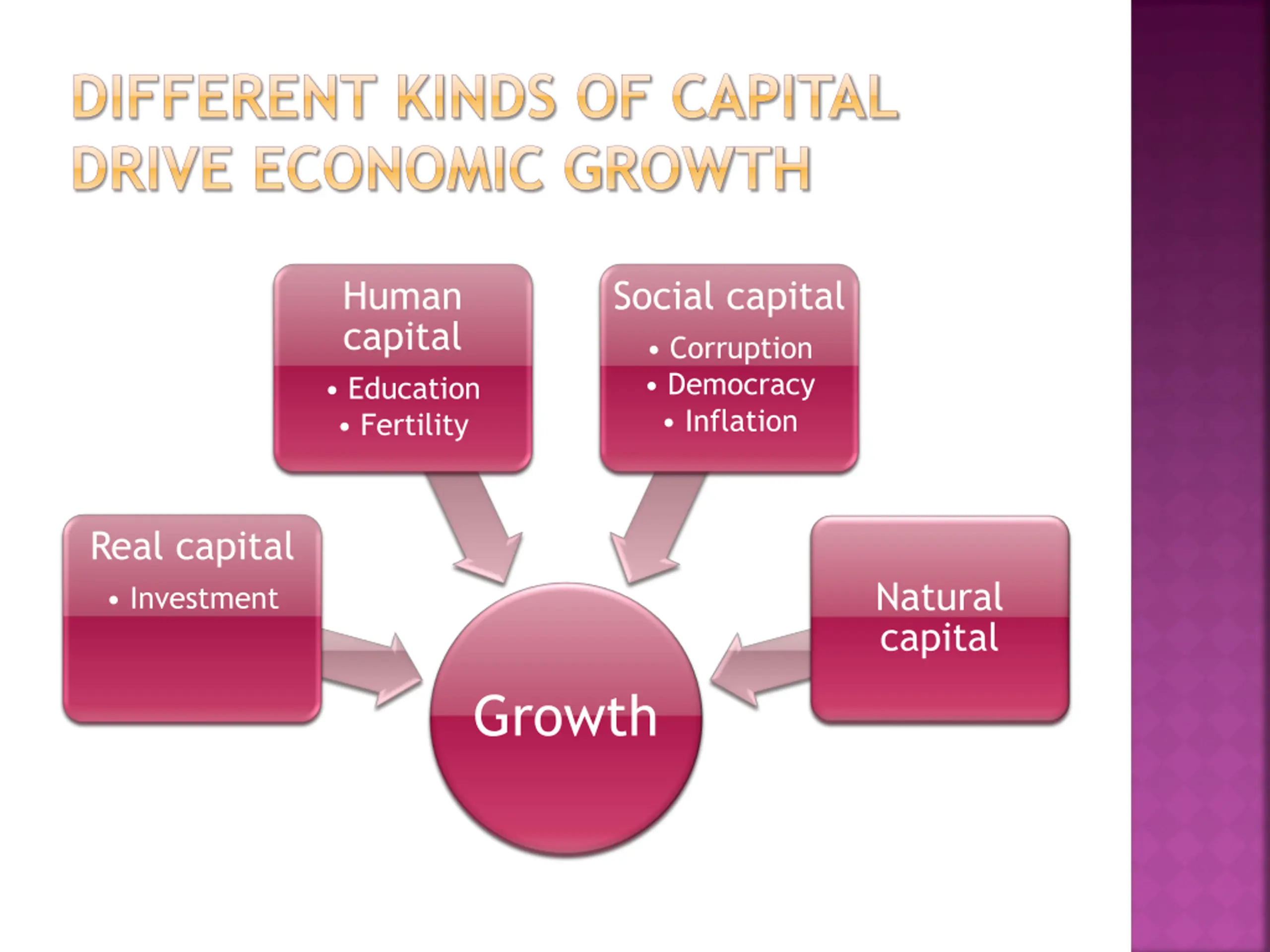 DIFFERENT KINDS OF CAPITAL DRIVE ECONOMIC GROWTH

Human capital
• Education
• Fertility

Social capital
• Corruption
• Democracy
• Inflation

Real capital
• Investment

Natural capital

Growth